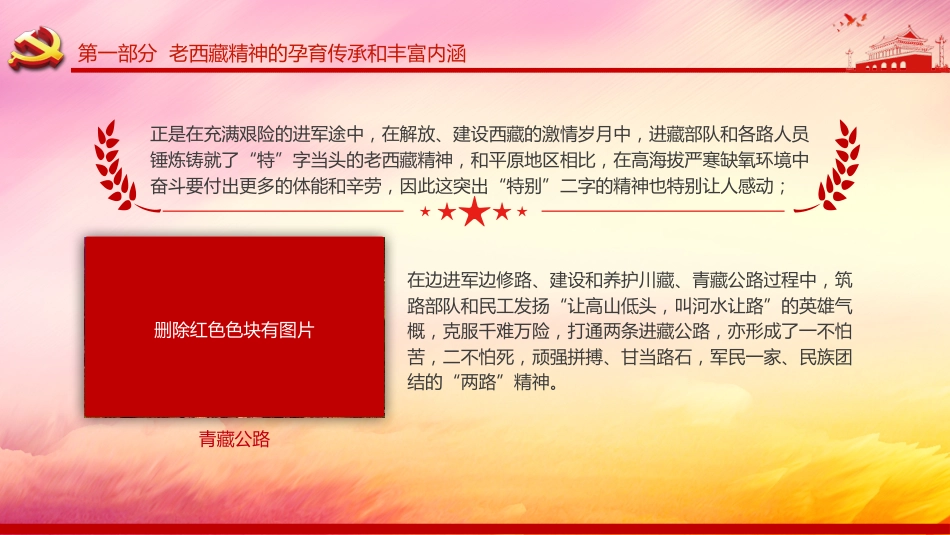 第一部分 老西藏精神的孕育传承和丰富内涵

正是在充满艰险的进军途中，在解放、建设西藏的激情岁月中，进藏部队和各路人员锤炼铸就了“特”字当头的老西藏精神，和平原地区相比，在高海拔严寒缺氧环境中奋斗要付出更多的体能和辛劳，因此这突出“特别”二字的精神也特别让人感动；

删除红色色块有图片

青藏公路

在边进军边修路、建设和养护川藏、青藏公路过程中，筑路部队和民工发扬“让高山低头，叫河水让路”的英雄气概，克服千难万险，打通两条进藏公路，亦形成了一不怕苦，二不怕死，顽强拼搏、甘当路石，军民一家、民族团结的“两路”精神。